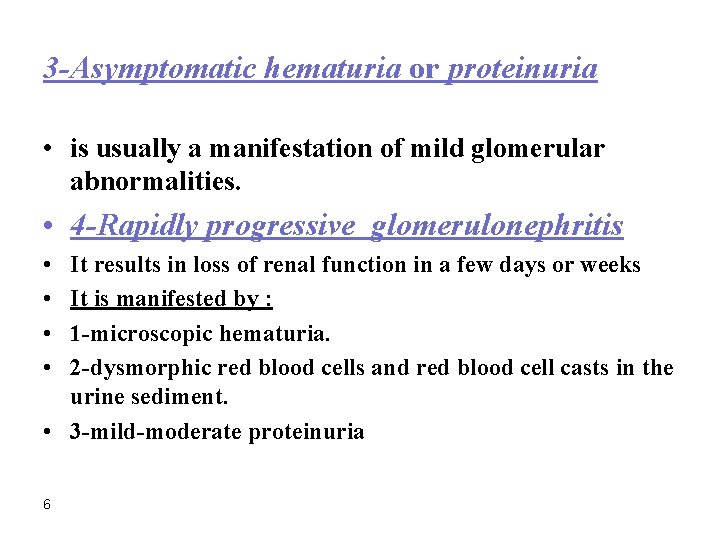 3-Asymptomatic hematuria or proteinuria

• is usually a manifestation of mild glomerular abnormalities.

• 4-Rapidly progressive  glomerulonephritis

• It results in loss of renal function in a few days or weeks

• It is manifested by :

• 1-microscopic hematuria.

• 2-dysmorphic red blood cells and red blood cell casts in the urine sediment.

• 3-mild-moderate proteinuria

6